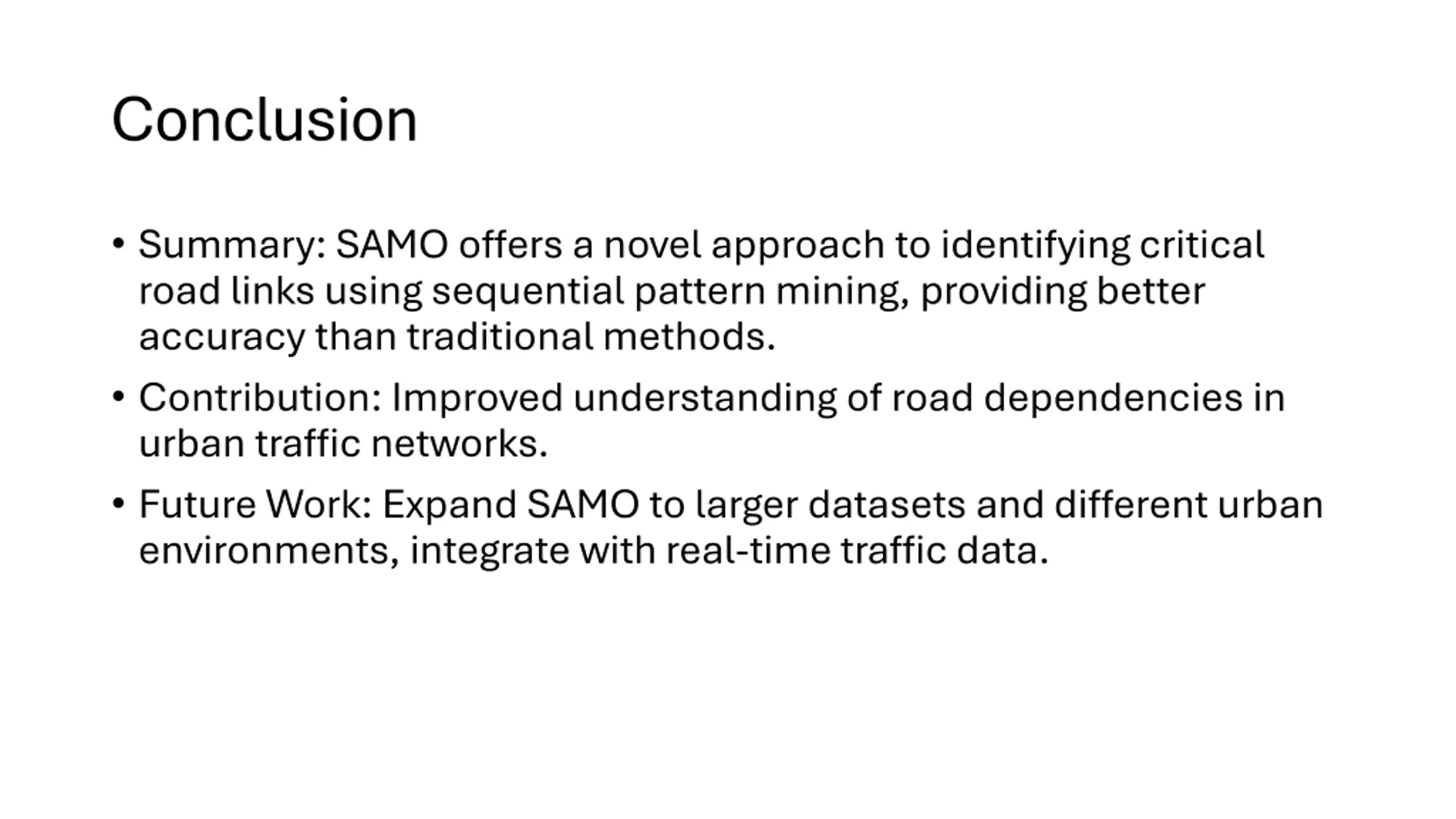 Conclusion

• Summary: SAMO offers a novel approach to identifying critical road links using sequential pattern mining, providing better accuracy than traditional methods.

• Contribution: Improved understanding of road dependencies in urban traffic networks.

• Future Work: Expand SAMO to larger datasets and different urban environments, integrate with real-time traffic data.